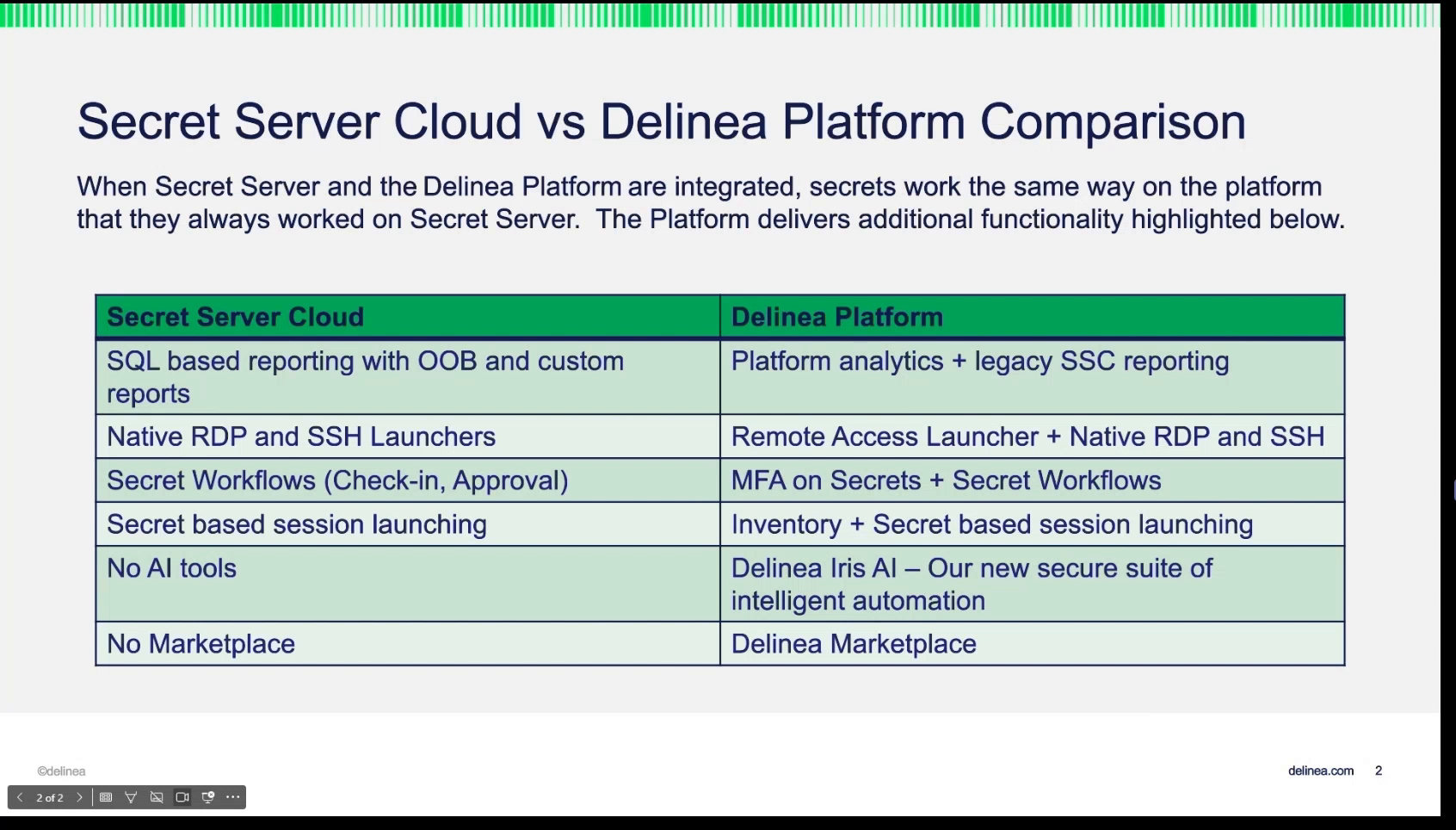 Secret Server Cloud vs Delinea Platform Comparison

When Secret Server and the Delinea Platform are integrated, secrets work the same way on the platform that they always worked on Secret Server. The Platform delivers additional functionality highlighted below.

| Secret Server Cloud | Delinea Platform |
|---|---|
| SQL based reporting with OOB and custom reports | Platform analytics + legacy SSC reporting |
| Native RDP and SSH Launchers | Remote Access Launcher + Native RDP and SSH |
| Secret Workflows (Check-in, Approval) | MFA on Secrets + Secret Workflows |
| Secret based session launching | Inventory + Secret based session launching |
| No AI tools | Delinea Iris AI – Our new secure suite of intelligent automation |
| No Marketplace | Delinea Marketplace |

©delinea

delinea.com 2

2 of 2